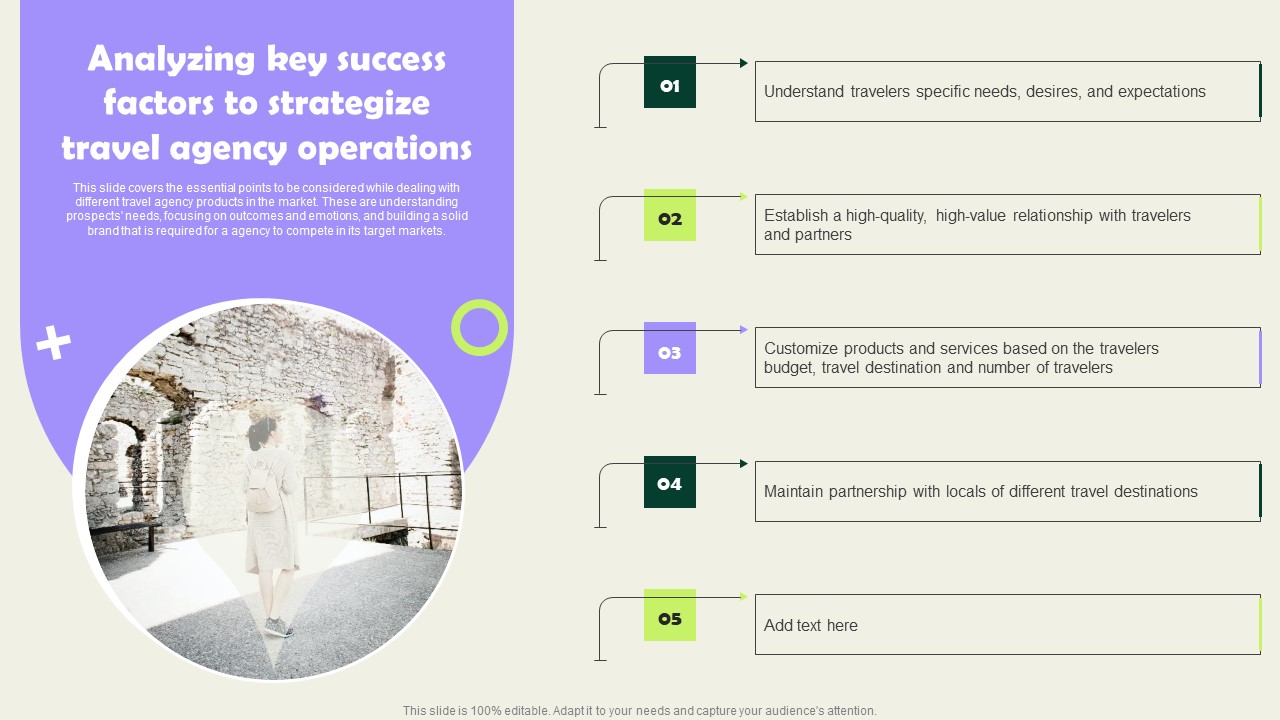 Analyzing key success factors to strategize travel agency operations

This slide covers the essential points to be considered while dealing with different travel agency products in the market. These are understanding prospects' needs, focusing on outcomes and emotions, and building a solid brand that is required for a agency to compete in its target markets.

01
Understand travelers specific needs, desires, and expectations

02
Establish a high-quality, high-value relationship with travelers and partners

03
Customize products and services based on the travelers budget, travel destination and number of travelers

04
Maintain partnership with locals of different travel destinations

05
Add text here

This slide is 100% editable. Adapt it to your needs and capture your audience's attention.